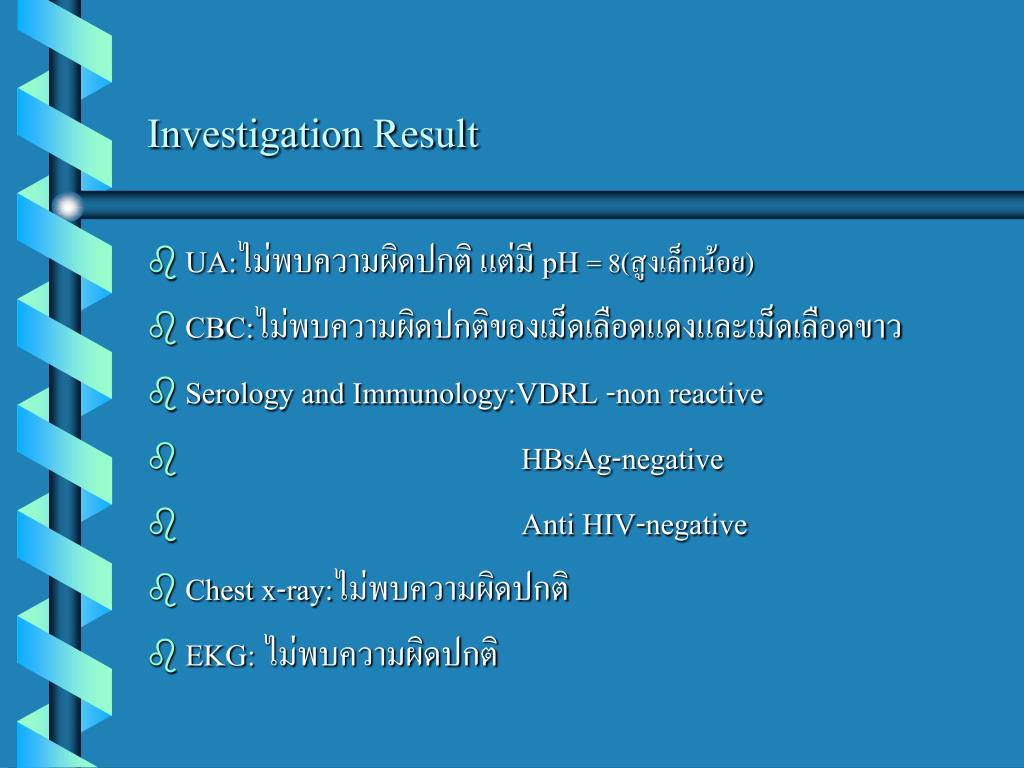 Investigation Result

UA:ไม่พบความผิดปกติ แต่มี pH = 8(สูงเล็กน้อย)

CBC:ไม่พบความผิดปกติของเม็ดเลือดแดงและเม็ดเลือดขาว

Serology and Immunology:VDRL -non reactive

HBsAg-negative

Anti HIV-negative

Chest x-ray:ไม่พบความผิดปกติ

EKG: ไม่พบความผิดปกติ